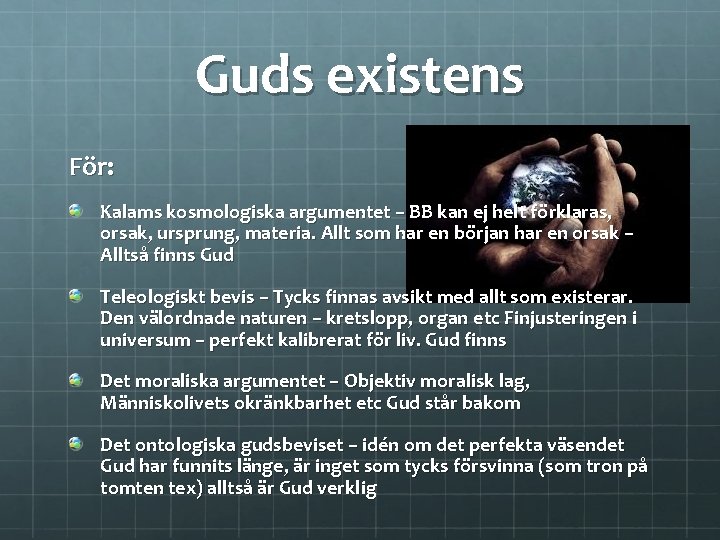 Guds existens

För:

Kalams kosmologiska argumentet – BB kan ej helt förklaras, orsak, ursprung, materia. Allt som har en början har en orsak – Alltså finns Gud

Teleologiskt bevis – Tycks finnas avsikt med allt som existerar. Den välordnade naturen – kretslopp, organ etc Finjusteringen i universum – perfekt kalibrerat för liv. Gud finns

Det moraliska argumentet – Objektiv moralisk lag, Människolivets okränkbarhet etc Gud står bakom

Det ontologiska gudsbeviset – idén om det perfekta väsendet Gud har funnits länge, är inget som tycks försvinna (som tron på tomten tex) alltså är Gud verklig